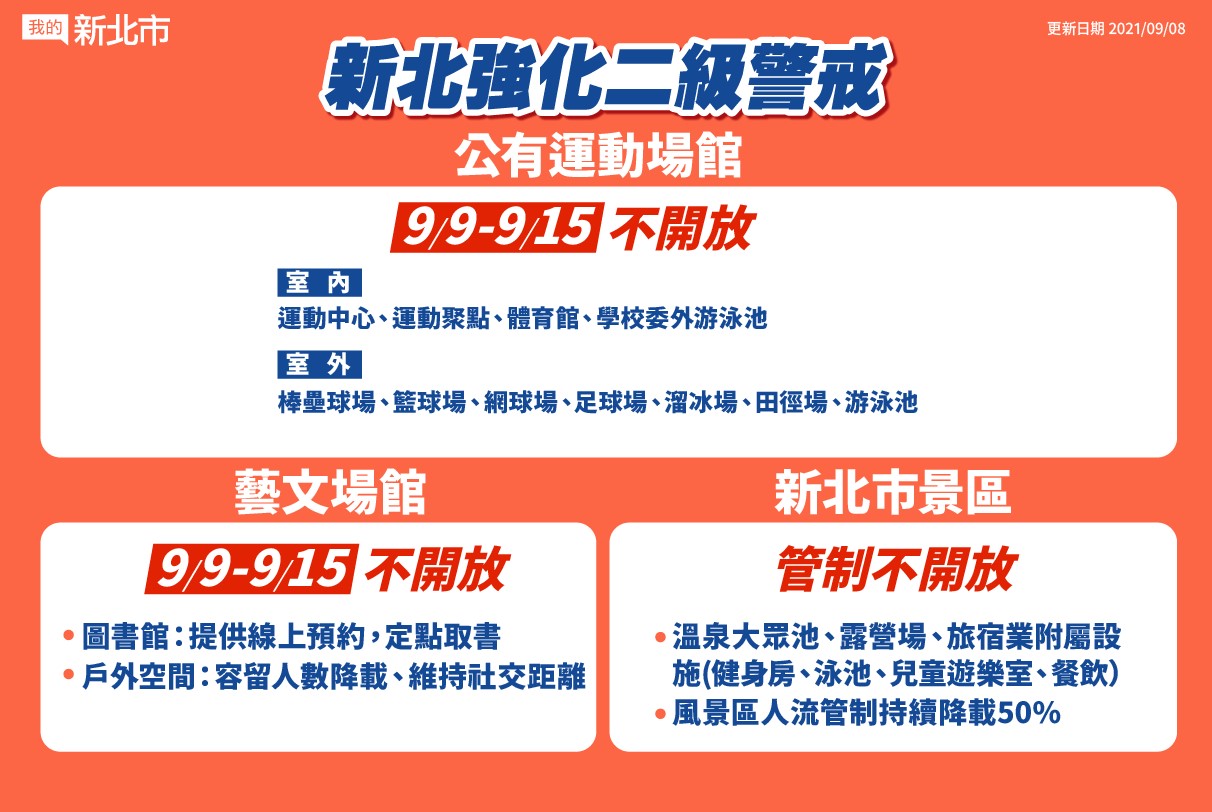 我的 新北市

更新日期 2021/09/08

新北強化二級警戒

公有運動場館

9/9-9/15 不開放

室內

運動中心、運動聚點、體育館、學校委外游泳池

室外

棒壘球場、籃球場、網球場、足球場、溜冰場、田徑場、游泳池

藝文場館

9/9-9/15 不開放

• 圖書館：提供線上預約，定點取書
• 戶外空間：容留人數降載、維持社交距離

新北市景區

管制不開放

• 溫泉大眾池、露營場、旅宿業附屬設施(健身房、泳池、兒童遊樂室、餐飲)
• 風景區人流管制持續降載50%